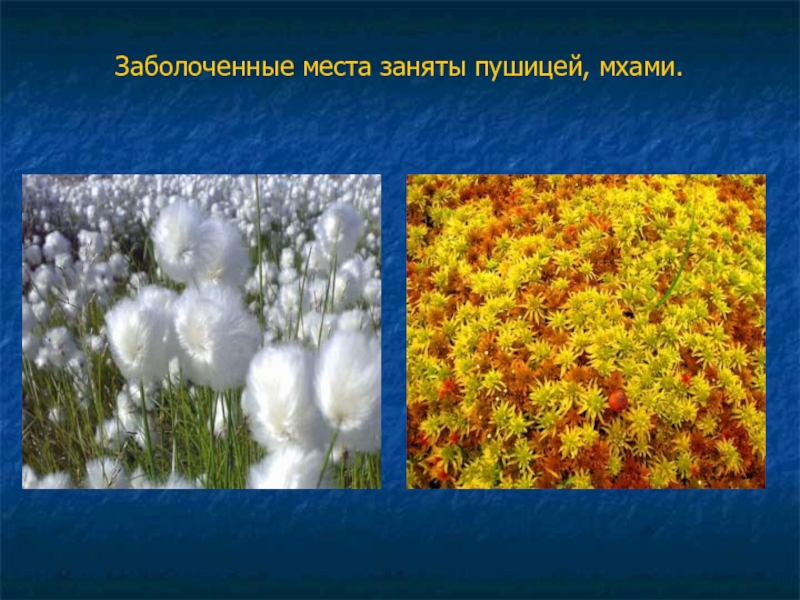 Заболоченные места заняты пушицей, мхами.